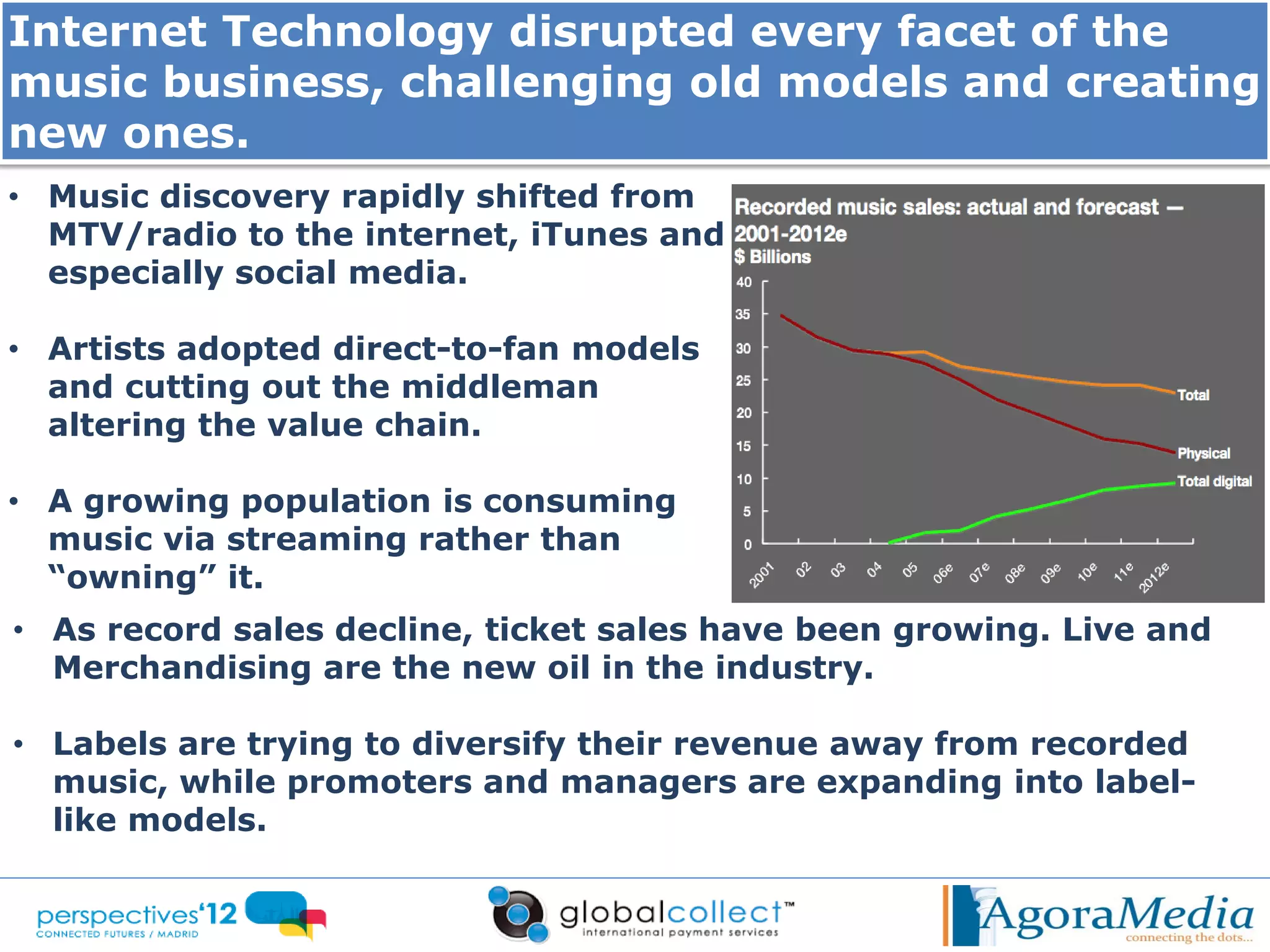 Internet Technology disrupted every facet of the music business, challenging old models and creating new ones.

• Music discovery rapidly shifted from MTV/radio to the internet, iTunes and especially social media.

• Artists adopted direct-to-fan models and cutting out the middleman altering the value chain.

• A growing population is consuming music via streaming rather than "owning" it.

Recorded music sales: actual and forecast — 2001-2012e
$ Billions
40
35
30
25
20
15
10
5
0
2001 02 03 04 05 06e 07e 08e 09e 10e 11e 2012e
Total
Physical
Total digital

• As record sales decline, ticket sales have been growing. Live and Merchandising are the new oil in the industry.

• Labels are trying to diversify their revenue away from recorded music, while promoters and managers are expanding into label-like models.

perspectives'12
CONNECTED FUTURES / MADRID
globalcollect™
international payment services
AgoraMedia
connecting the dots...